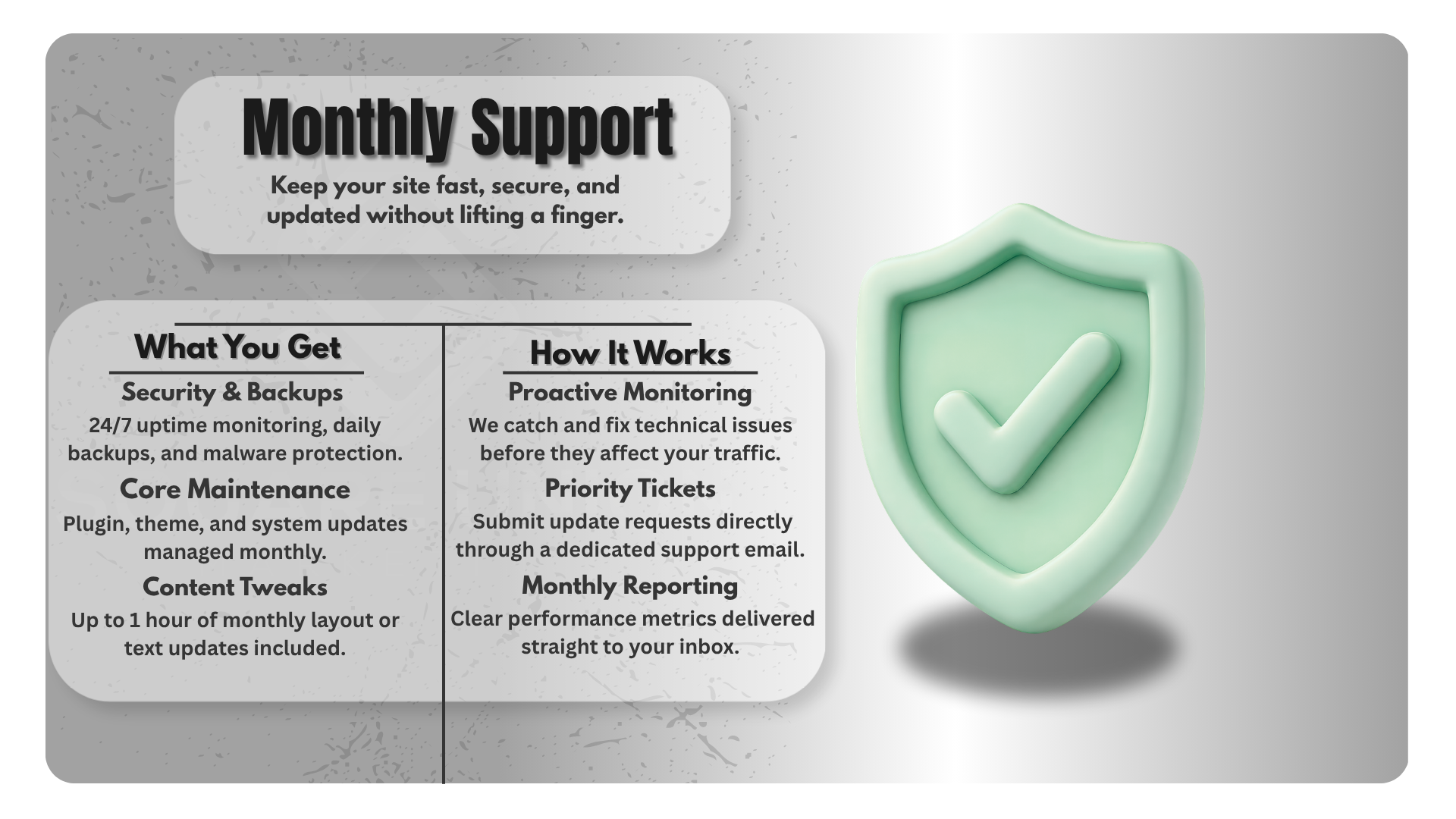 Monthly Support

Keep your site fast, secure, and updated without lifting a finger.

What You Get

Security & Backups

24/7 uptime monitoring, daily backups, and malware protection.

Core Maintenance

Plugin, theme, and system updates managed monthly.

Content Tweaks

Up to 1 hour of monthly layout or text updates included.

How It Works

Proactive Monitoring

We catch and fix technical issues before they affect your traffic.

Priority Tickets

Submit update requests directly through a dedicated support email.

Monthly Reporting

Clear performance metrics delivered straight to your inbox.